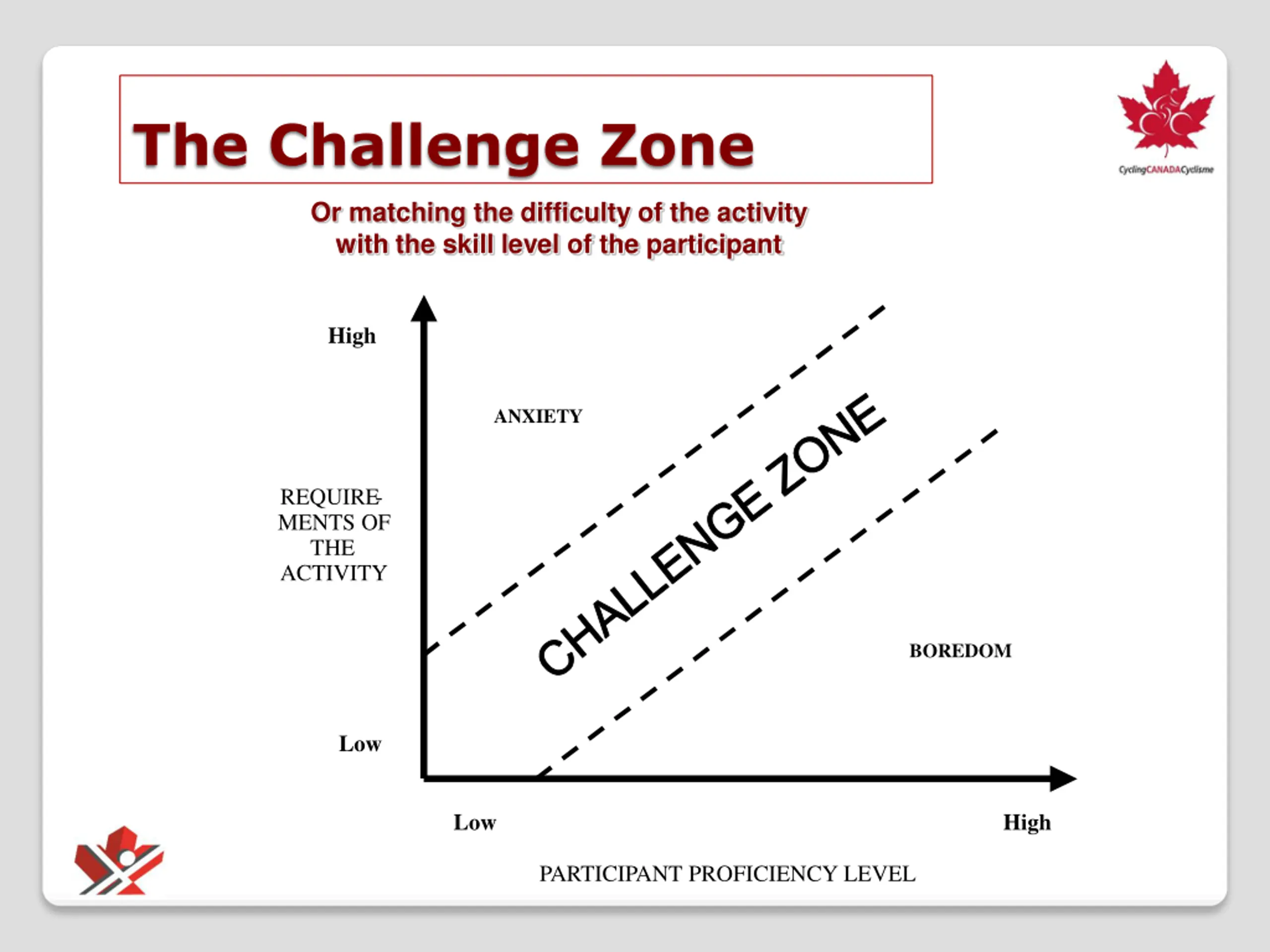 The Challenge Zone

CyclingCANADACyclisme

Or matching the difficulty of the activity with the skill level of the participant

High

ANXIETY

REQUIREMENTS OF THE ACTIVITY

CHALLENGE ZONE

BOREDOM

Low

Low

High

PARTICIPANT PROFICIENCY LEVEL